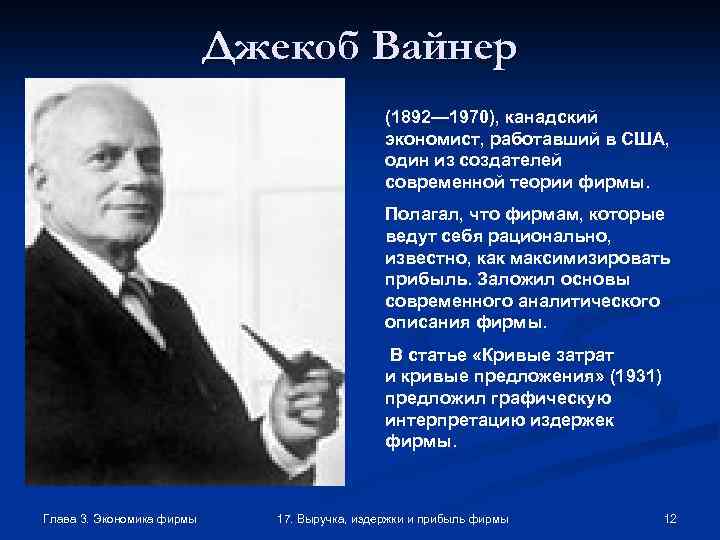 Джекоб Вайнер

(1892—1970), канадский экономист, работавший в США, один из создателей современной теории фирмы.

Полагал, что фирмам, которые ведут себя рационально, известно, как максимизировать прибыль. Заложил основы современного аналитического описания фирмы.

В статье «Кривые затрат и кривые предложения» (1931) предложил графическую интерпретацию издержек фирмы.

Глава 3. Экономика фирмы

17. Выручка, издержки и прибыль фирмы

12